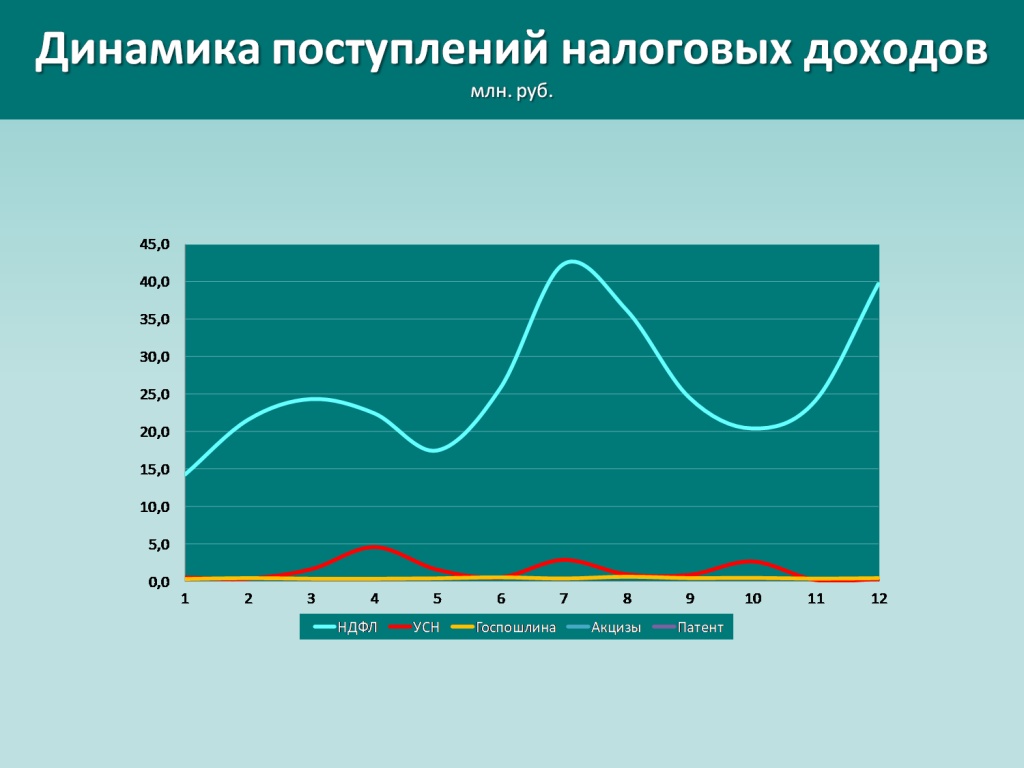 Динамика поступлений налоговых доходов
млн. руб.

45,0
40,0
35,0
30,0
25,0
20,0
15,0
10,0
5,0
0,0

1 2 3 4 5 6 7 8 9 10 11 12

НДФЛ УСН Госпошлина Акцизы Патент